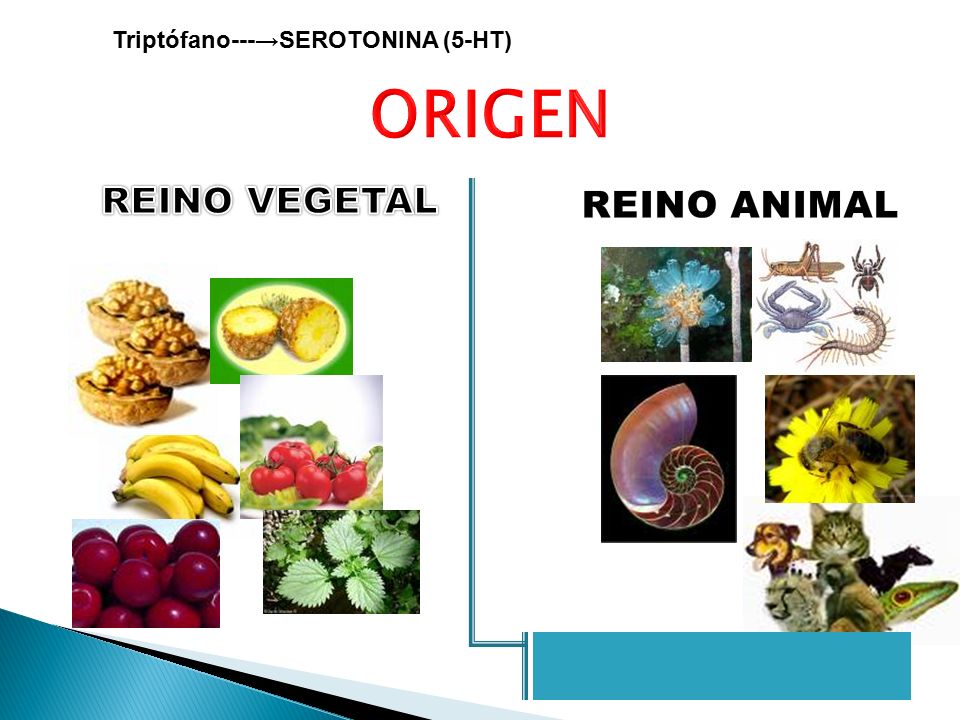 Triptófano---→SEROTONINA (5-HT)

ORIGEN

REINO VEGETAL

REINO ANIMAL